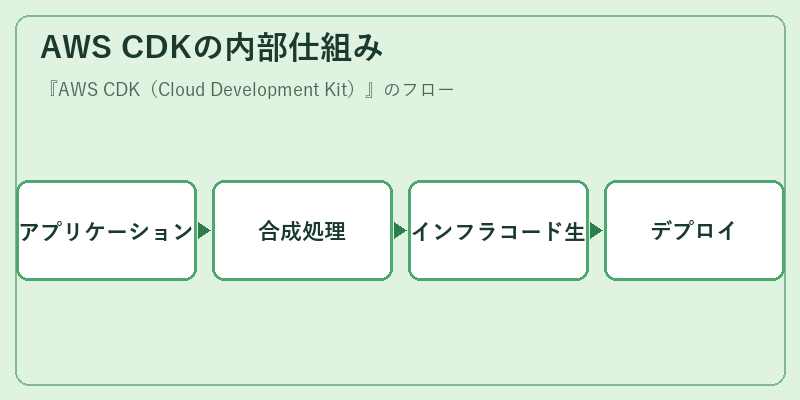 AWS CDKの内部仕組み

『AWS CDK（Cloud Development Kit）』のフロー

アプリケーション

合成処理

インフラコード生

デプロイ